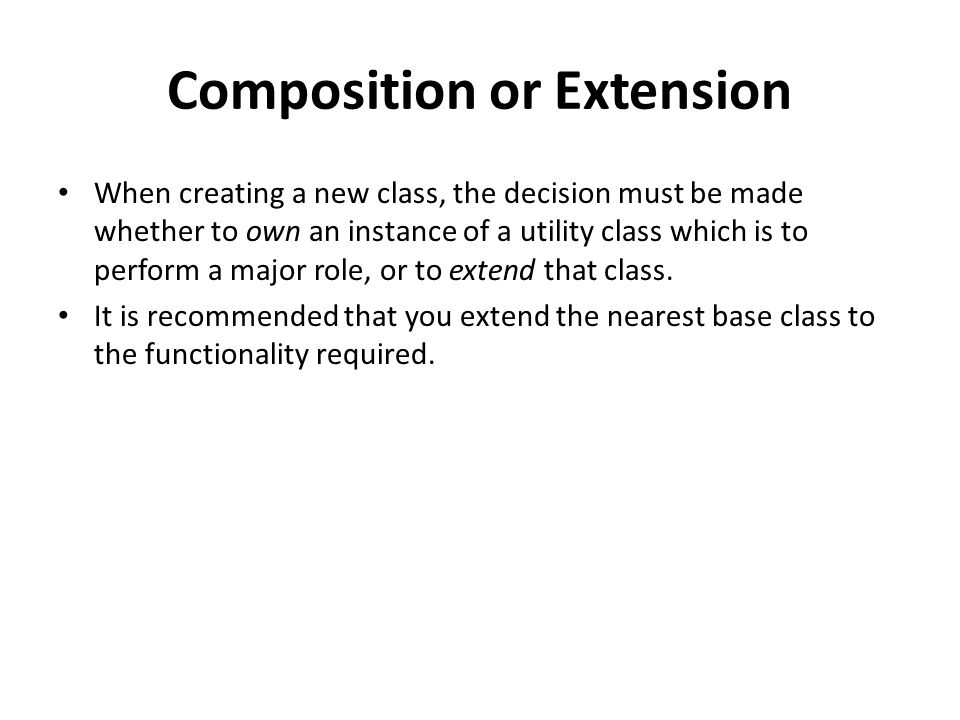 Composition or Extension

• When creating a new class, the decision must be made whether to own an instance of a utility class which is to perform a major role, or to extend that class.
• It is recommended that you extend the nearest base class to the functionality required.